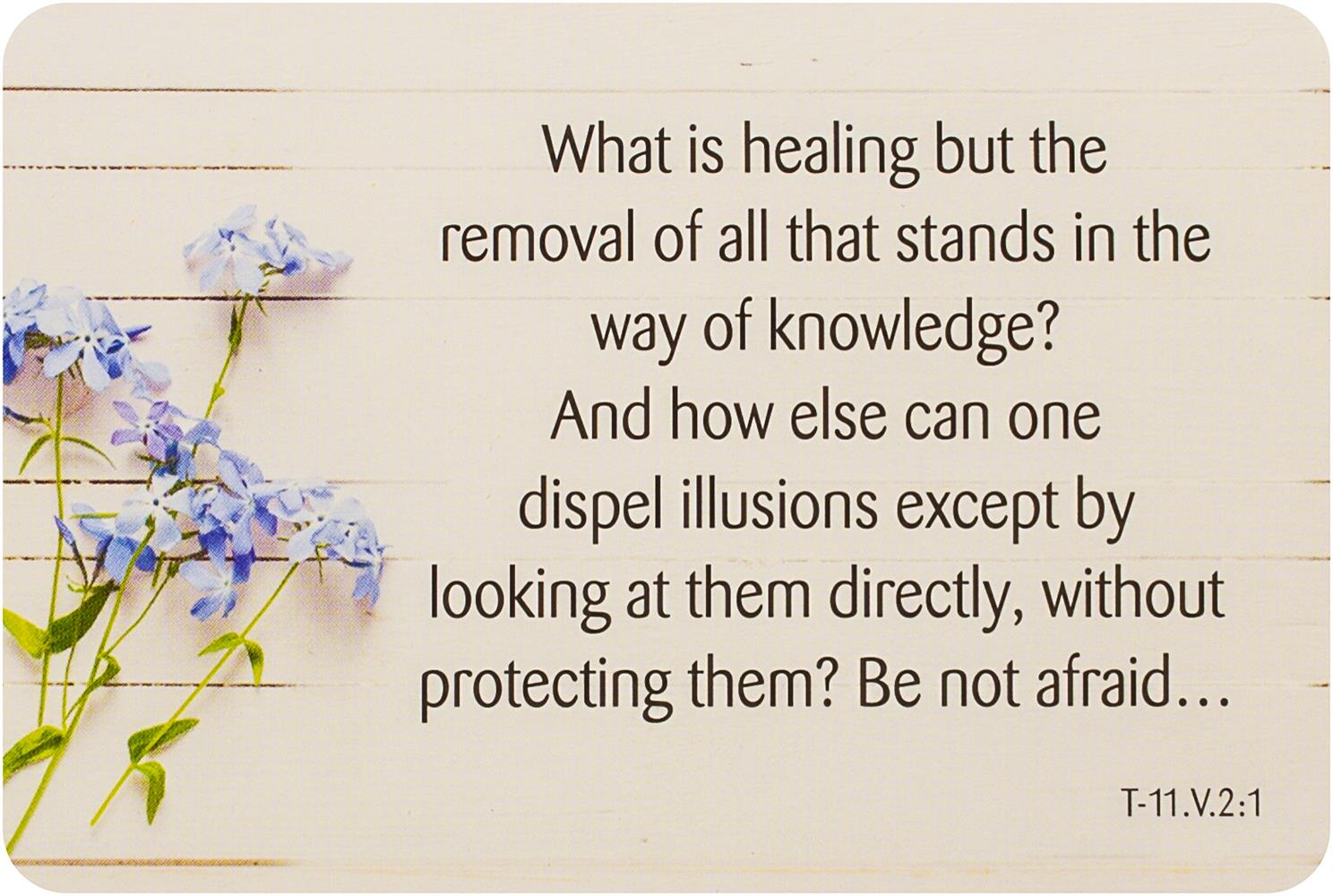 What is healing but the removal of all that stands in the way of knowledge? And how else can one dispel illusions except by looking at them directly, without protecting them? Be not afraid…

T-11.V.2:1